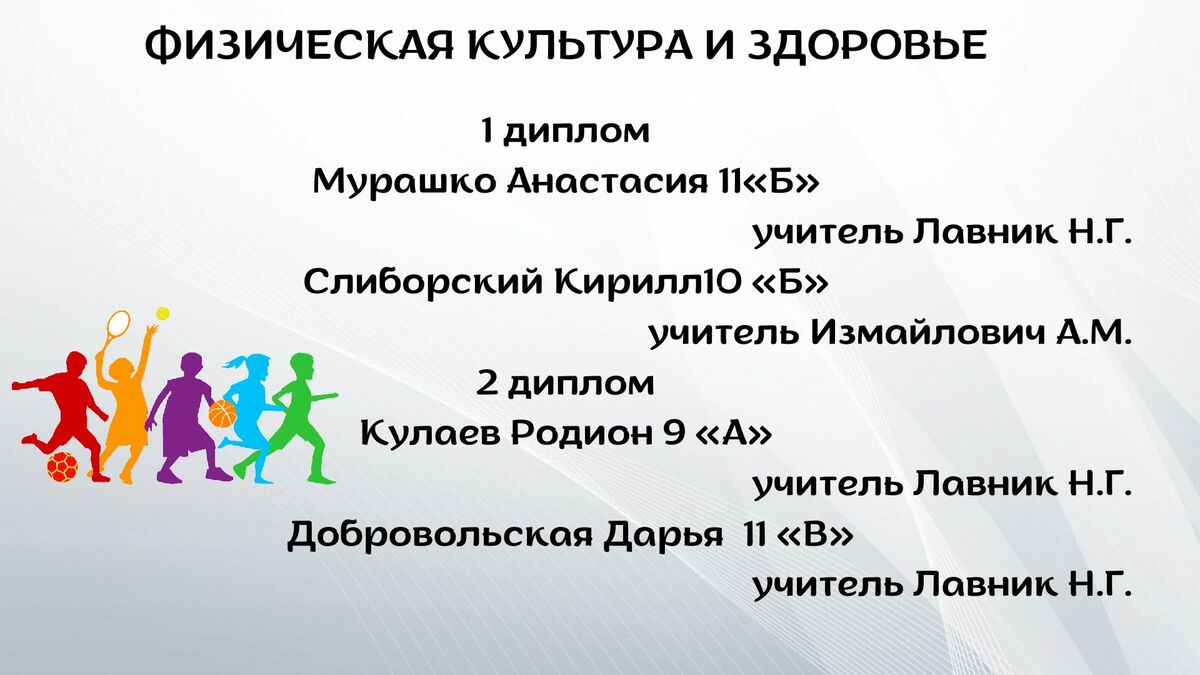 ФИЗИЧЕСКАЯ КУЛЬТУРА И ЗДОРОВЬЕ

1 диплом

Мурашко Анастасия 11«Б»

учитель Лавник Н.Г.

Слиборский Кирилл10 «Б»

учитель Измайлович А.М.

2 диплом

Кулаев Родион 9 «А»

учитель Лавник Н.Г.

Добровольская Дарья 11 «В»

учитель Лавник Н.Г.